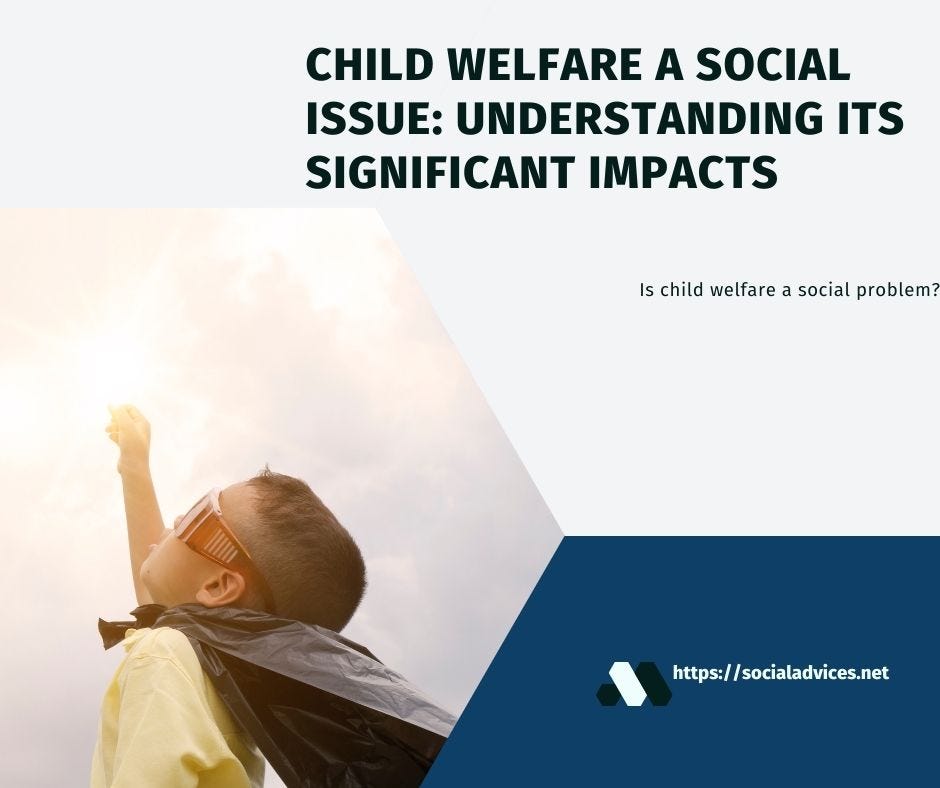 CHILD WELFARE A SOCIAL ISSUE: UNDERSTANDING ITS SIGNIFICANT IMPACTS

Is child welfare a social problem?

https://socialadvices.net